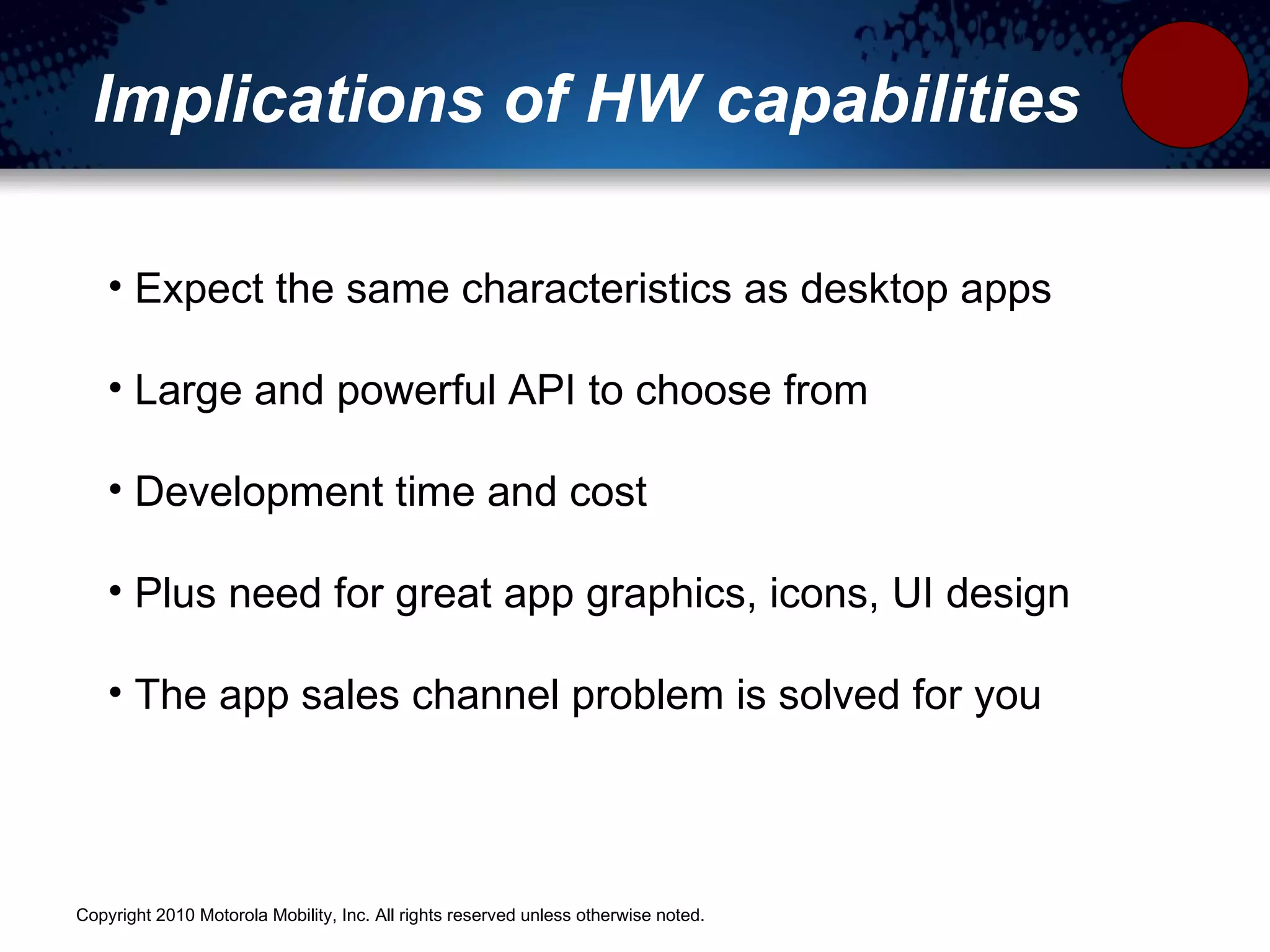 Implications of HW capabilities

• Expect the same characteristics as desktop apps

• Large and powerful API to choose from

• Development time and cost

• Plus need for great app graphics, icons, UI design

• The app sales channel problem is solved for you

Copyright 2010 Motorola Mobility, Inc. All rights reserved unless otherwise noted.